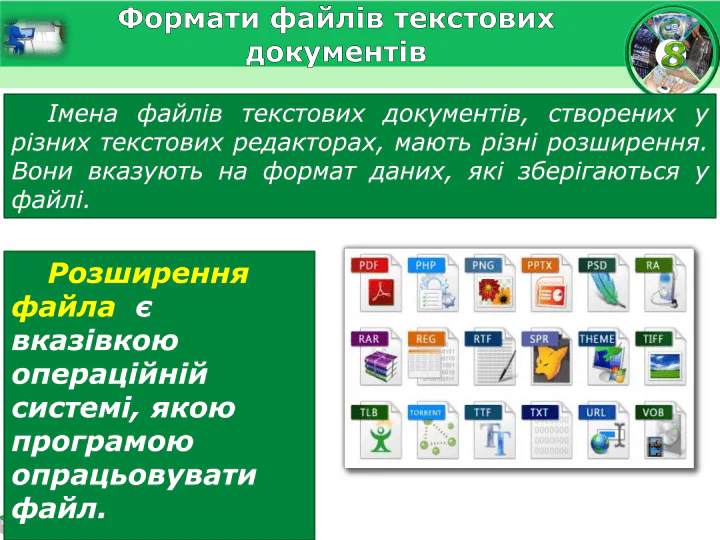 Формати файлів текстових документів

8

Імена файлів текстових документів, створених у різних текстових редакторах, мають різні розширення. Вони вказують на формат даних, які зберігаються у файлі.

Розширення файла є вказівкою операційній системі, якою програмою опрацьовувати файл.

PDF PHP PNG PPTX PSD RA
RAR REG RTF SPR THEME TIFF
TLB TORRENT TTF TXT URL VOB